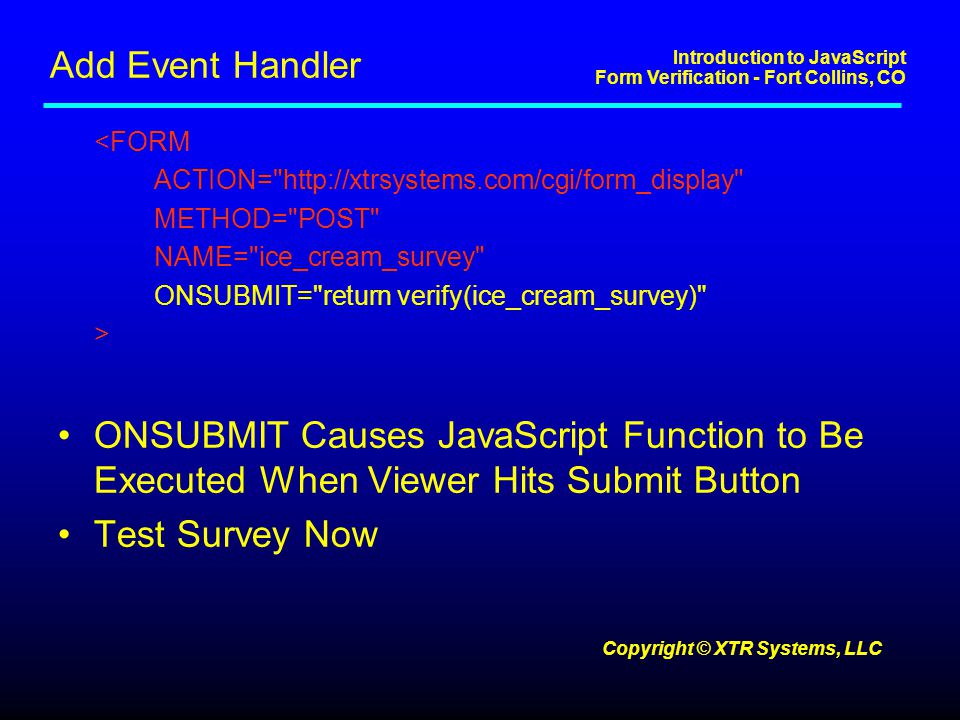 Add Event Handler

Introduction to JavaScript
Form Verification - Fort Collins, CO

<FORM
ACTION="http://xtrsystems.com/cgi/form_display"
METHOD="POST"
NAME="ice_cream_survey"
ONSUBMIT="return verify(ice_cream_survey)"
>

• ONSUBMIT Causes JavaScript Function to Be Executed When Viewer Hits Submit Button
• Test Survey Now

Copyright © XTR Systems, LLC